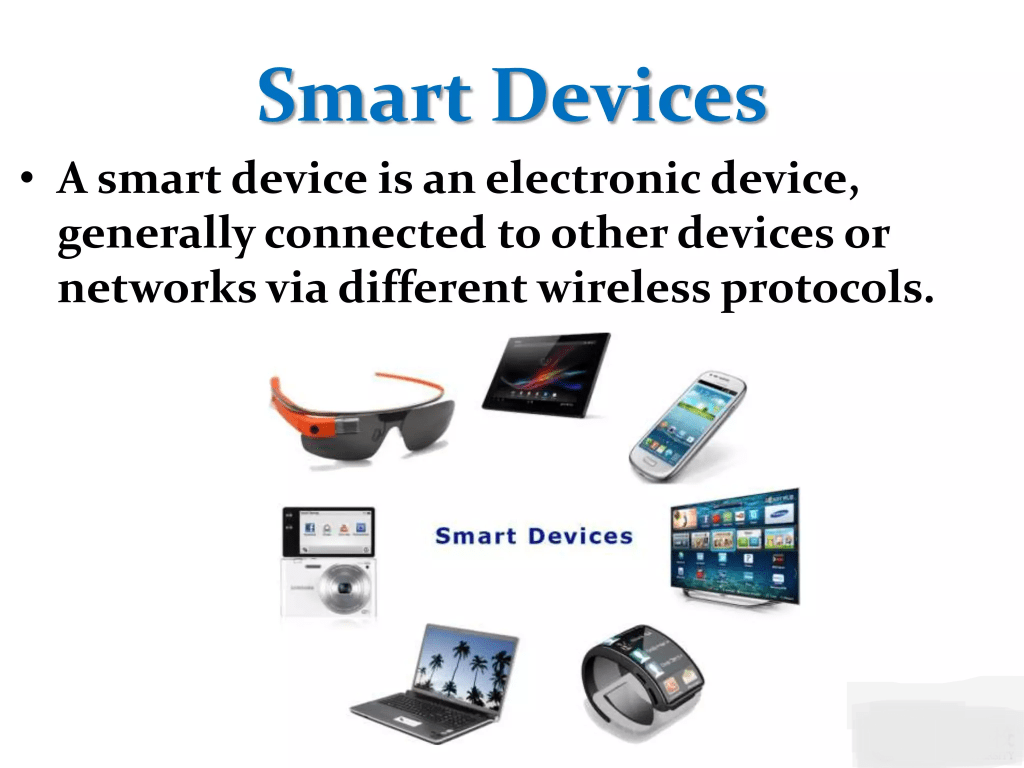 Smart Devices

• A smart device is an electronic device, generally connected to other devices or networks via different wireless protocols.

Smart Devices